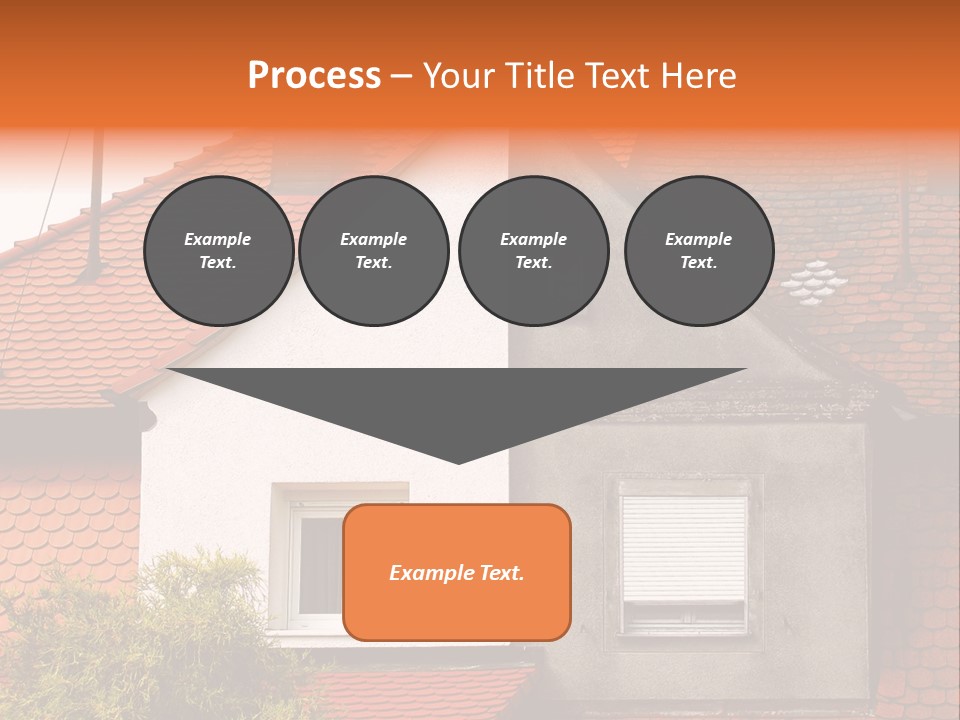 Process – Your Title Text Here

Example Text.

Example Text.

Example Text.

Example Text.

Example Text.